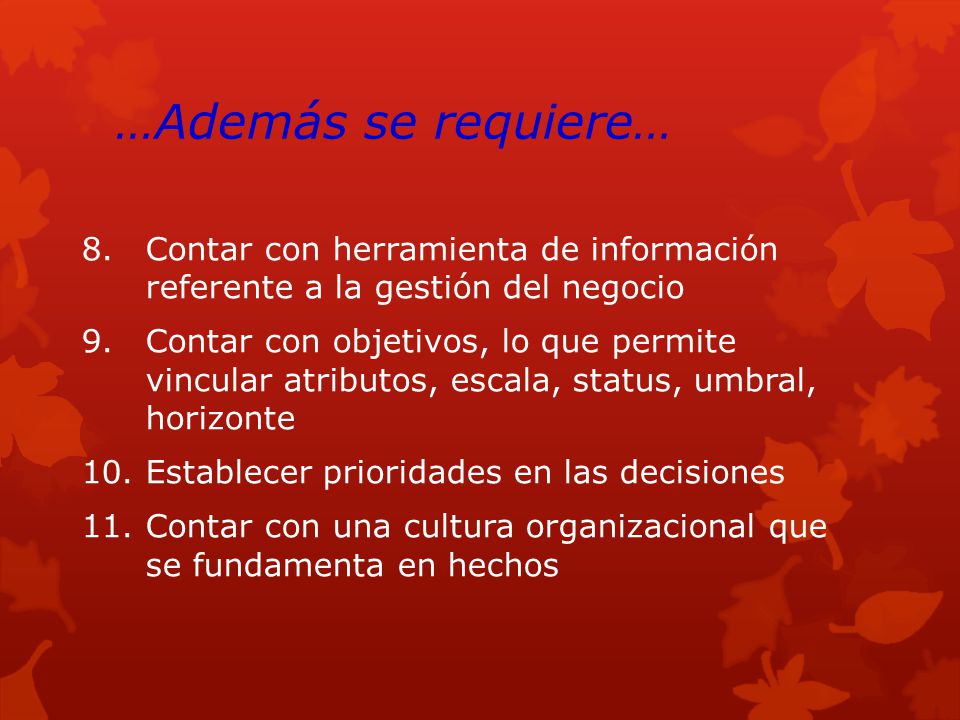 …Además se requiere…

8. Contar con herramienta de información referente a la gestión del negocio
9. Contar con objetivos, lo que permite vincular atributos, escala, status, umbral, horizonte
10. Establecer prioridades en las decisiones
11. Contar con una cultura organizacional que se fundamenta en hechos